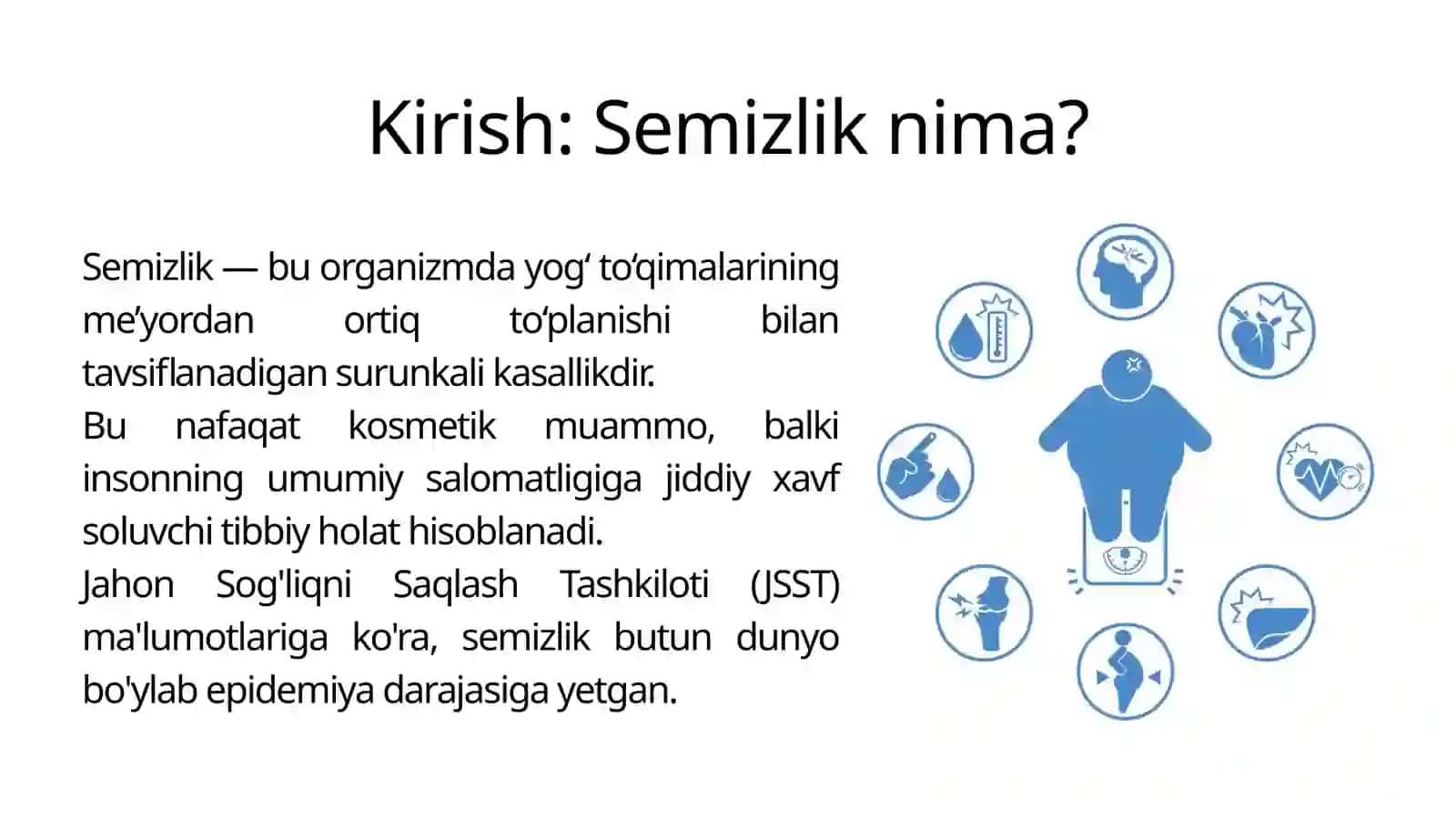 Kirish: Semizlik nima?

Semizlik — bu organizmda yog‘ to‘qimalarining me’yordan ortiq to‘planishi bilan tavsiflanadigan surunkali kasallikdir.
Bu nafaqat kosmetik muammo, balki insonning umumiy salomatligiga jiddiy xavf soluvchi tibbiy holat hisoblanadi.
Jahon Sog'liqni Saqlash Tashkiloti (JSST) ma'lumotlariga ko'ra, semizlik butun dunyo bo'ylab epidemiya darajasiga yetgan.